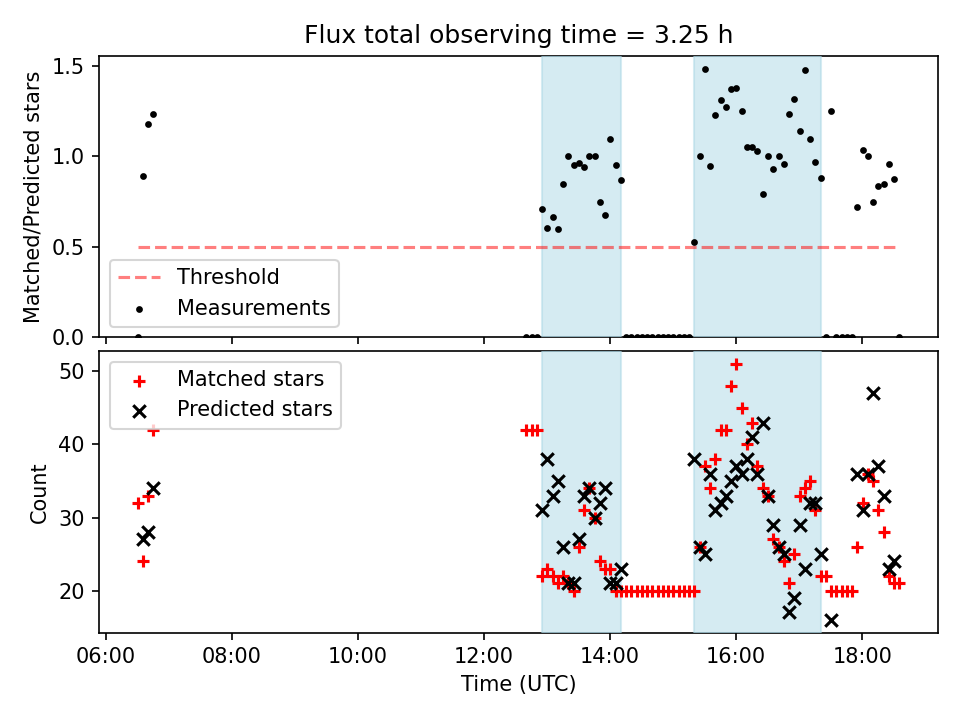 Flux total observing time = 3.25 h

Matched/Predicted stars

1.5
1.0
0.5
0.0

Threshold
Measurements

Count

50
40
30
20

Matched stars
Predicted stars

06:00
08:00
10:00
12:00
14:00
16:00
18:00

Time (UTC)